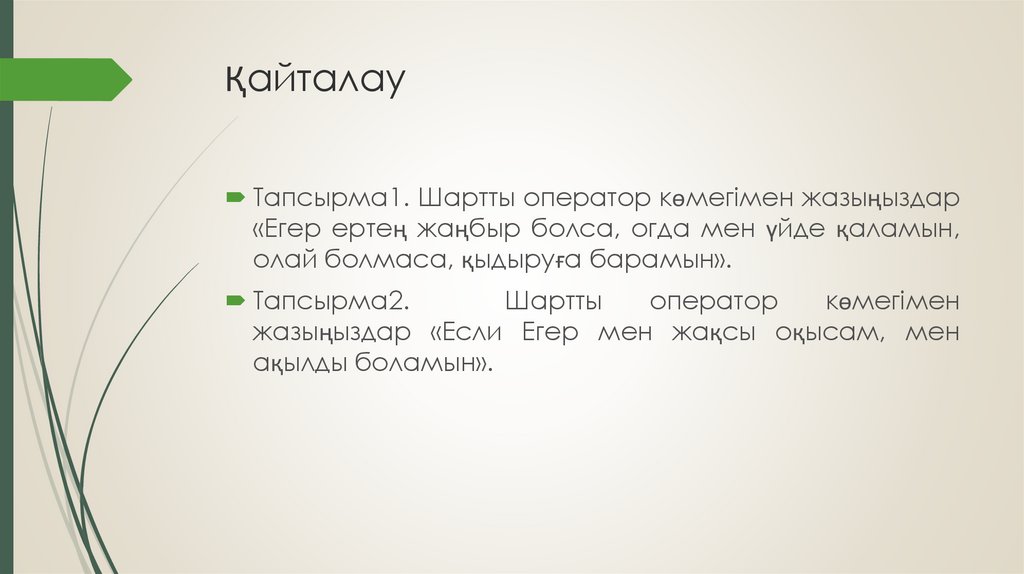 Қайталау

Тапсырма1. Шартты оператор көмегімен жазыңыздар «Егер ертең жаңбыр болса, огда мен үйде қаламын, олай болмаса, қыдыруға барамын».

Тапсырма2. Шартты оператор көмегімен жазыңыздар «Если Егер мен жақсы оқысам, мен ақылды боламын».